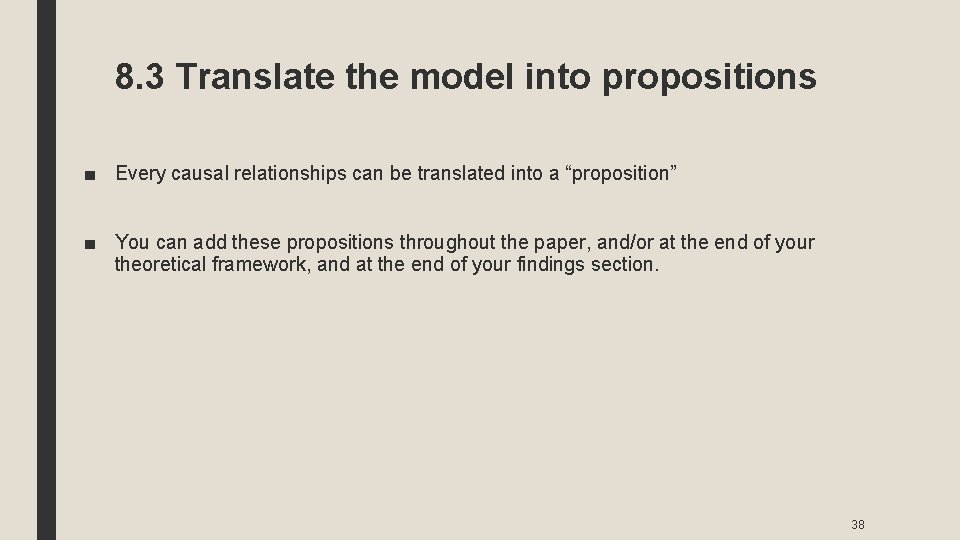 8.3 Translate the model into propositions

■ Every causal relationships can be translated into a “proposition”

■ You can add these propositions throughout the paper, and/or at the end of your theoretical framework, and at the end of your findings section.

38